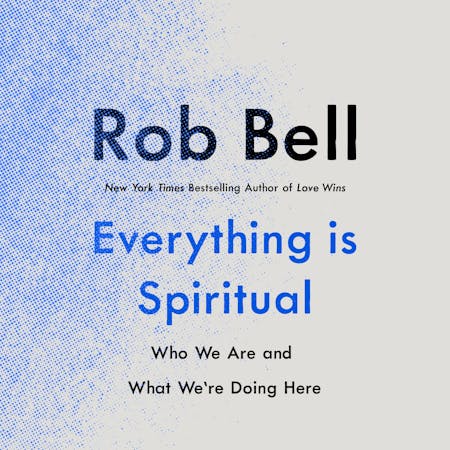 Rob Bell

New York Times Bestselling Author of Love Wins

Everything is Spiritual

Who We Are and What We're Doing Here